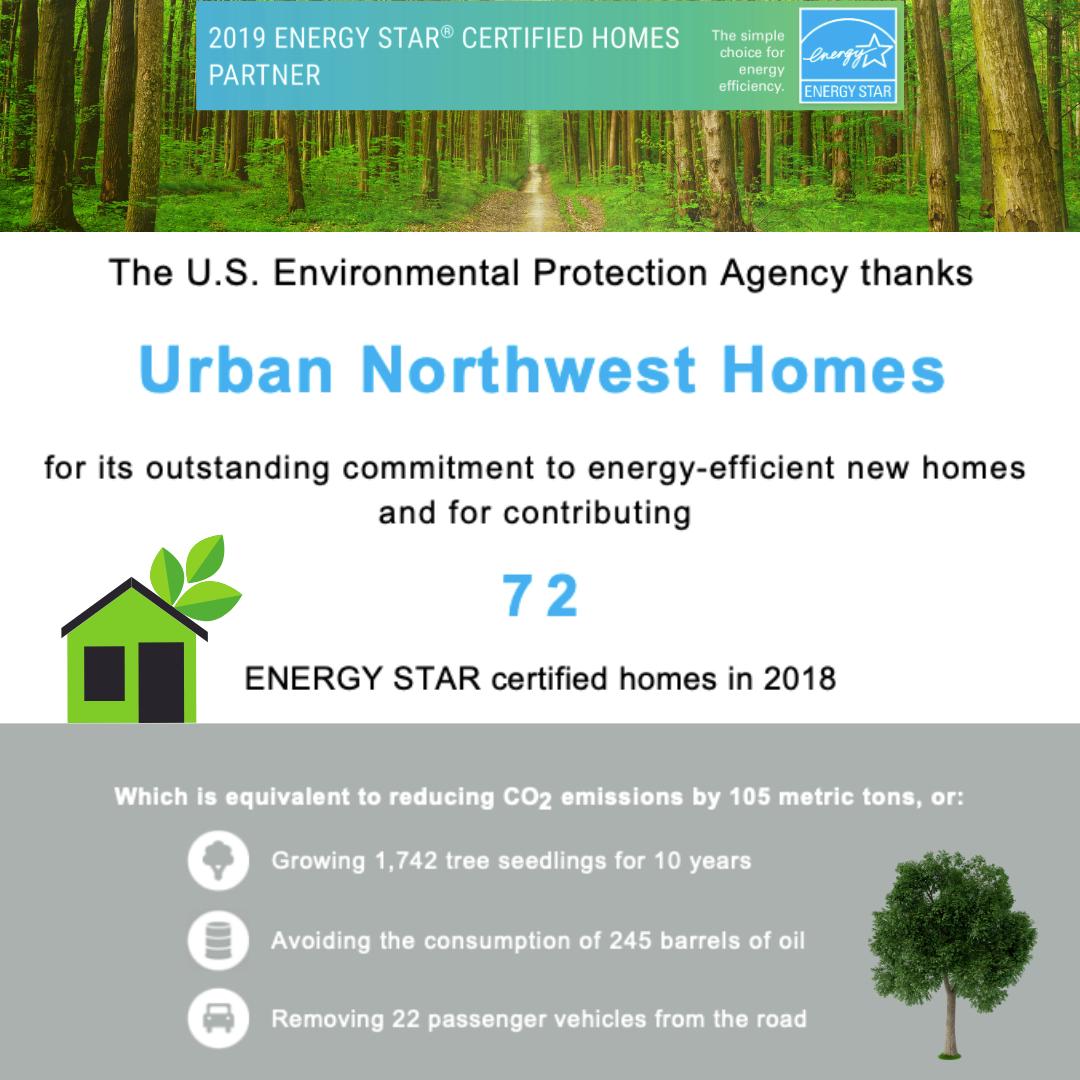 2019 ENERGY STAR® CERTIFIED HOMES PARTNER

The simple choice for energy efficiency.

energy ENERGY STAR

The U.S. Environmental Protection Agency thanks

Urban Northwest Homes

for its outstanding commitment to energy-efficient new homes and for contributing

72

ENERGY STAR certified homes in 2018

Which is equivalent to reducing $CO_2$ emissions by 105 metric tons, or:

Growing 1,742 tree seedlings for 10 years

Avoiding the consumption of 245 barrels of oil

Removing 22 passenger vehicles from the road